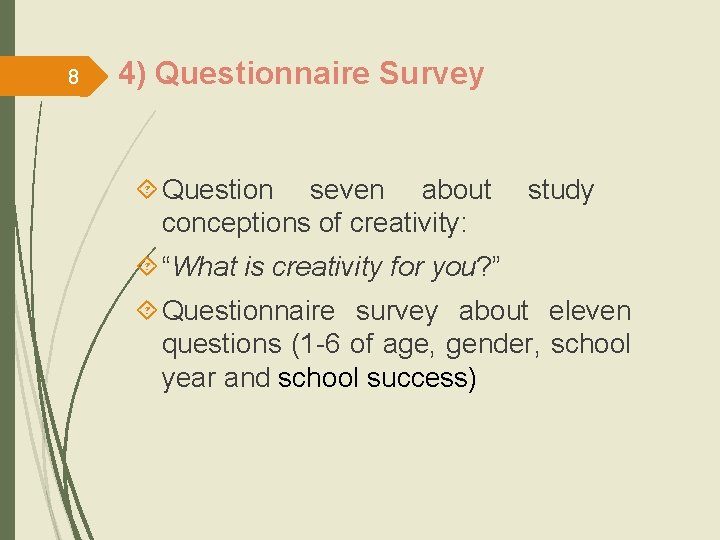 8

4) Questionnaire Survey

Question seven about study conceptions of creativity:

“What is creativity for you?”

Questionnaire survey about eleven questions (1-6 of age, gender, school year and school success)